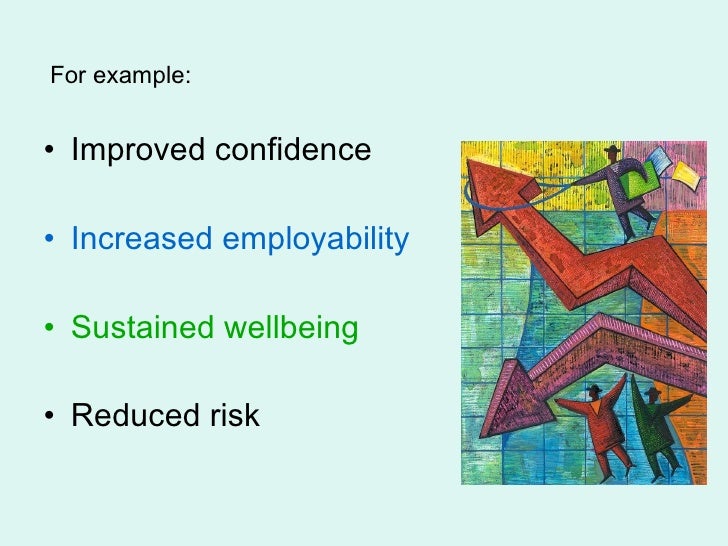 For example:

• Improved confidence

• Increased employability

• Sustained wellbeing

• Reduced risk